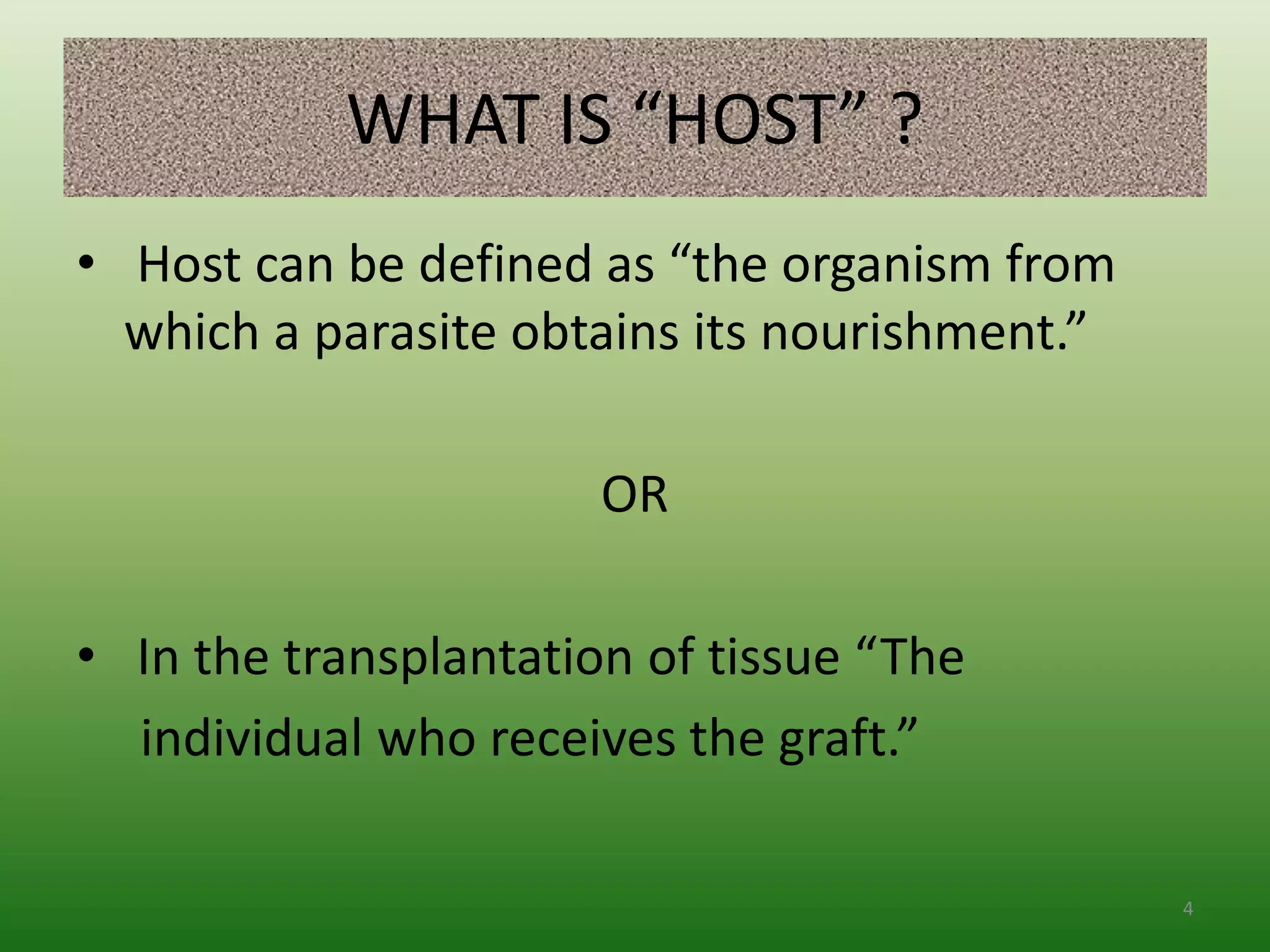 WHAT IS “HOST” ?

• Host can be defined as “the organism from which a parasite obtains its nourishment.”

OR

• In the transplantation of tissue “The individual who receives the graft.”

4